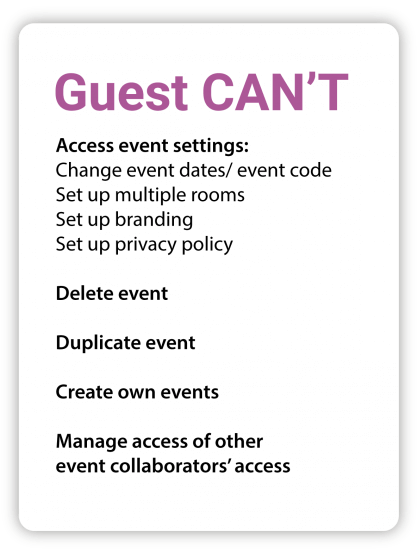 Guest CAN’T

Access event settings:
Change event dates/ event code
Set up multiple rooms
Set up branding
Set up privacy policy

Delete event

Duplicate event

Create own events

Manage access of other event collaborators’ access